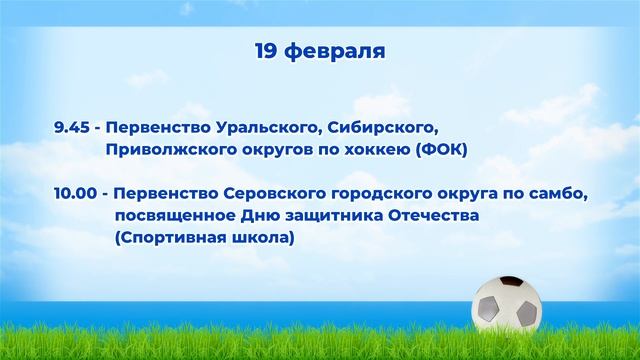 19 февраля

9.45 - Первенство Уральского, Сибирского, Приволжского округов по хоккею (ФОК)

10.00 - Первенство Серовского городского округа по самбо, посвященное Дню защитника Отечества (Спортивная школа)